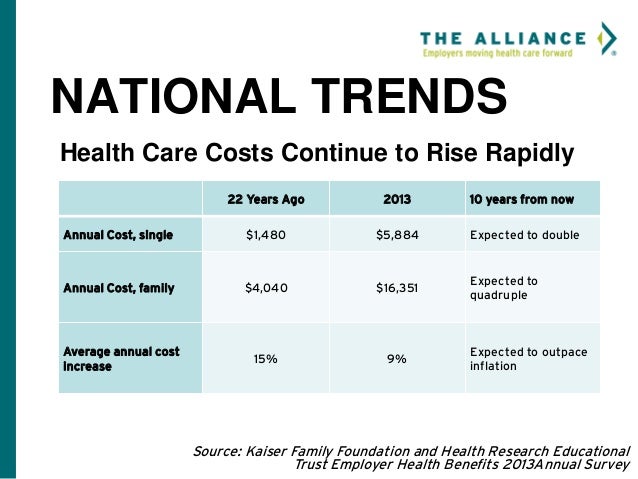 THE ALLIANCE
Employers moving health care forward

NATIONAL TRENDS

Health Care Costs Continue to Rise Rapidly

| | 22 Years Ago | 2013 | 10 years from now |
|---|---|---|---|
| Annual Cost, single | $1,480 | $5,884 | Expected to double |
| Annual Cost, family | $4,040 | $16,351 | Expected to quadruple |
| Average annual cost increase | 15% | 9% | Expected to outpace inflation |

Source: Kaiser Family Foundation and Health Research Educational Trust Employer Health Benefits 2013Annual Survey